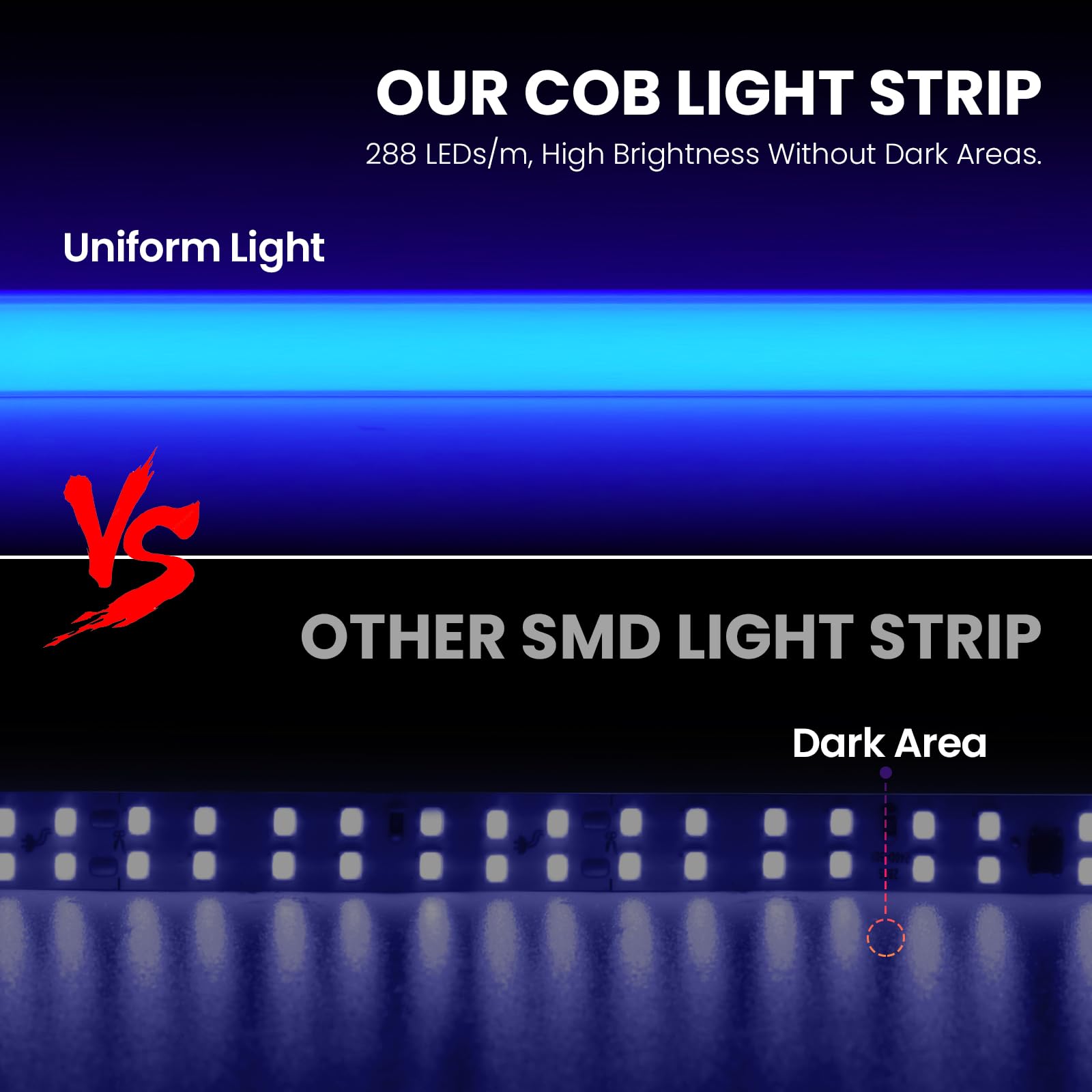 OUR COB LIGHT STRIP
288 LEDs/m, High Brightness Without Dark Areas.

Uniform Light

VS

OTHER SMD LIGHT STRIP

Dark Area